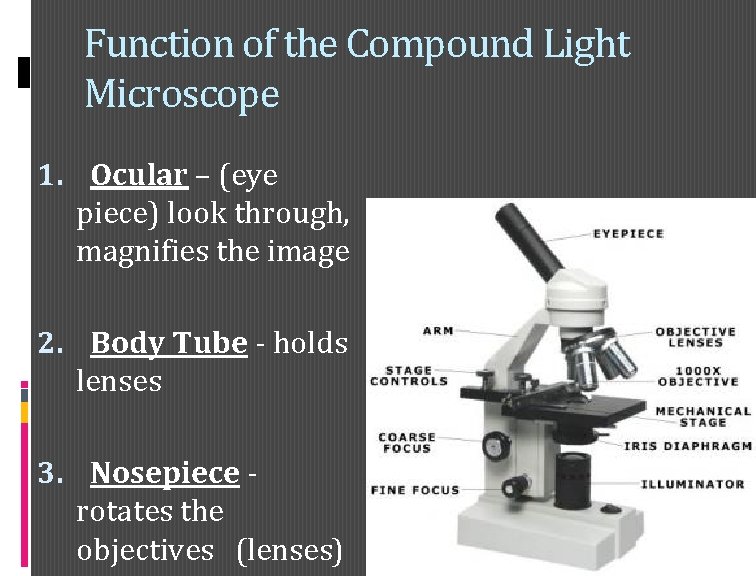 Function of the Compound Light Microscope

1. Ocular – (eye piece) look through, magnifies the image

2. Body Tube - holds lenses

3. Nosepiece - rotates the objectives (lenses)

EYEPIECE
ARM
OBJECTIVE LENSES
STAGE CONTROLS
1000X OBJECTIVE
MECHANICAL STAGE
COARSE FOCUS
IRIS DIAPHRAGM
FINE FOCUS
ILLUMINATOR